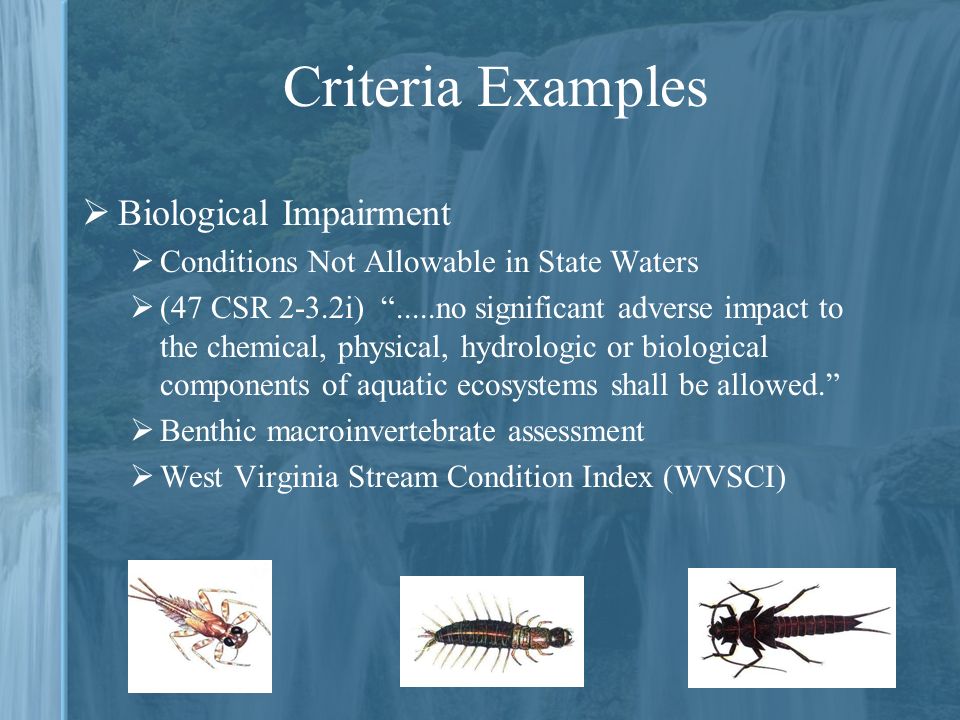 Criteria Examples

➢ Biological Impairment

➢ Conditions Not Allowable in State Waters

➢ (47 CSR 2-3.2i) “.....no significant adverse impact to the chemical, physical, hydrologic or biological components of aquatic ecosystems shall be allowed.”

➢ Benthic macroinvertebrate assessment

➢ West Virginia Stream Condition Index (WVSCI)